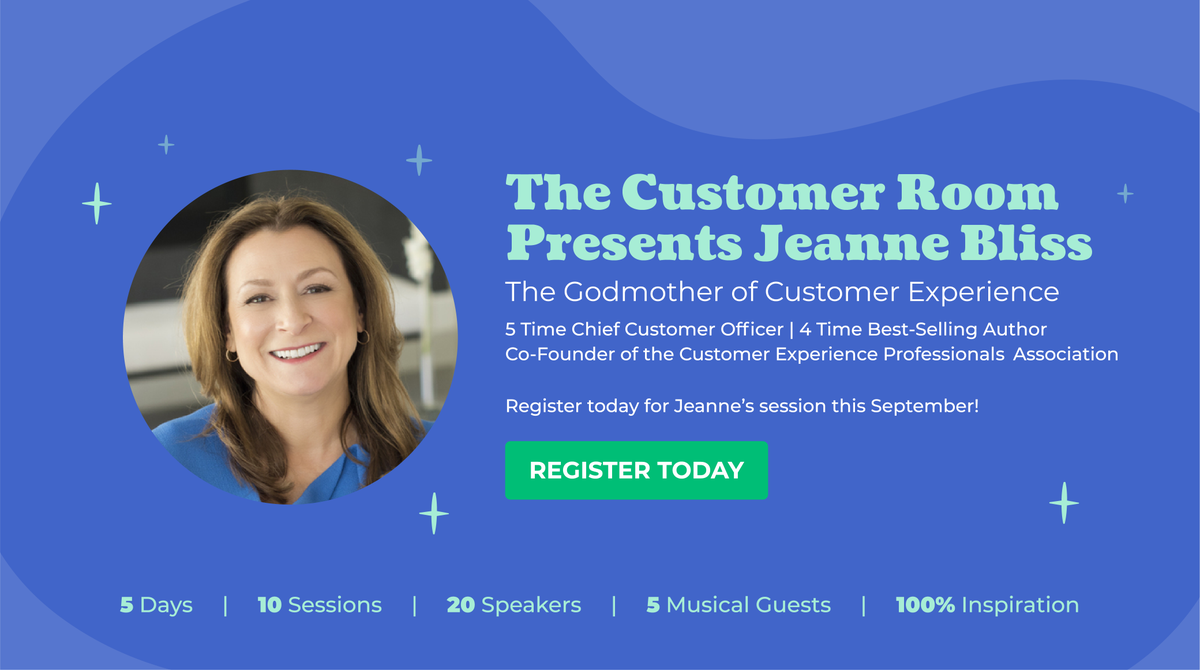 The Customer Room Presents Jeanne Bliss

The Godmother of Customer Experience

5 Time Chief Customer Officer | 4 Time Best-Selling Author
Co-Founder of the Customer Experience Professionals Association

Register today for Jeanne's session this September!

REGISTER TODAY

5 Days | 10 Sessions | 20 Speakers | 5 Musical Guests | 100% Inspiration